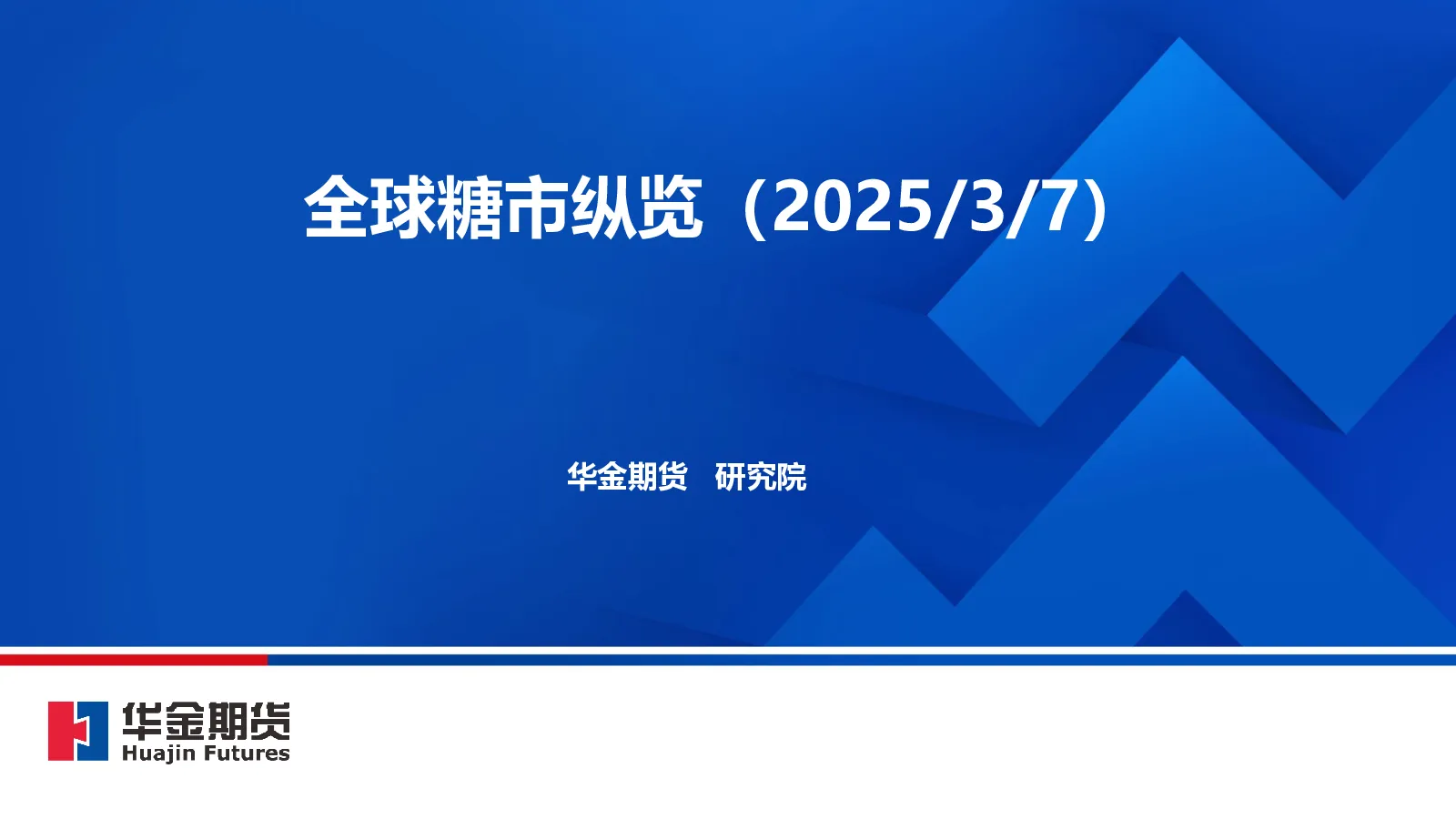 全球糖市纵览（2025/3/7）

华金期货 研究院

华金期货
Huajin Futures